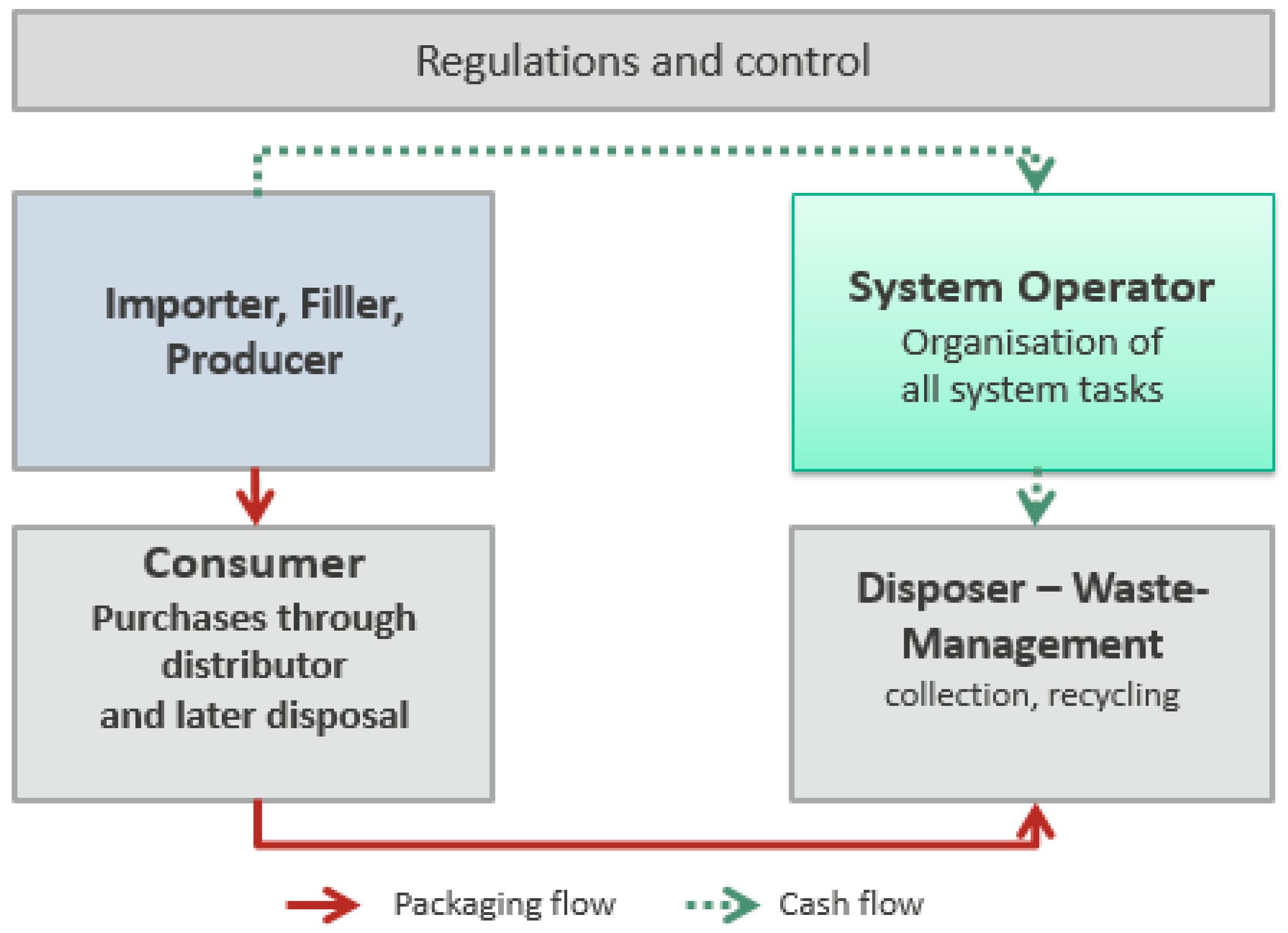 Regulations and control

Importer, Filler, Producer

System Operator
Organisation of all system tasks

Consumer
Purchases through distributor and later disposal

Disposer – Waste-Management
collection, recycling

Packaging flow
Cash flow